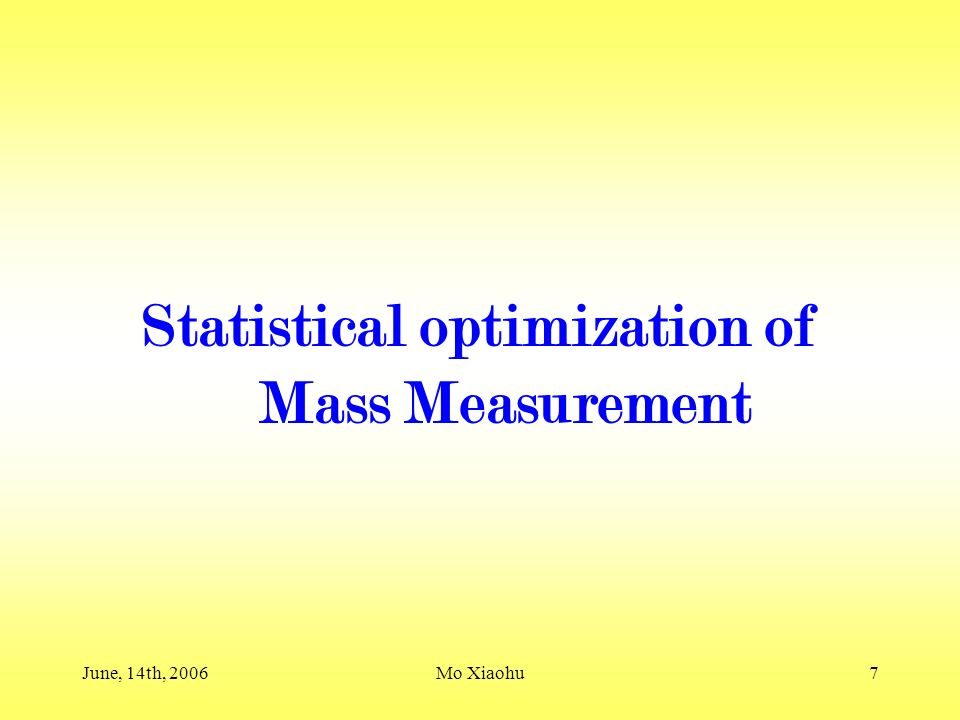 Statistical optimization of Mass Measurement

June, 14th, 2006

Mo Xiaohu

7